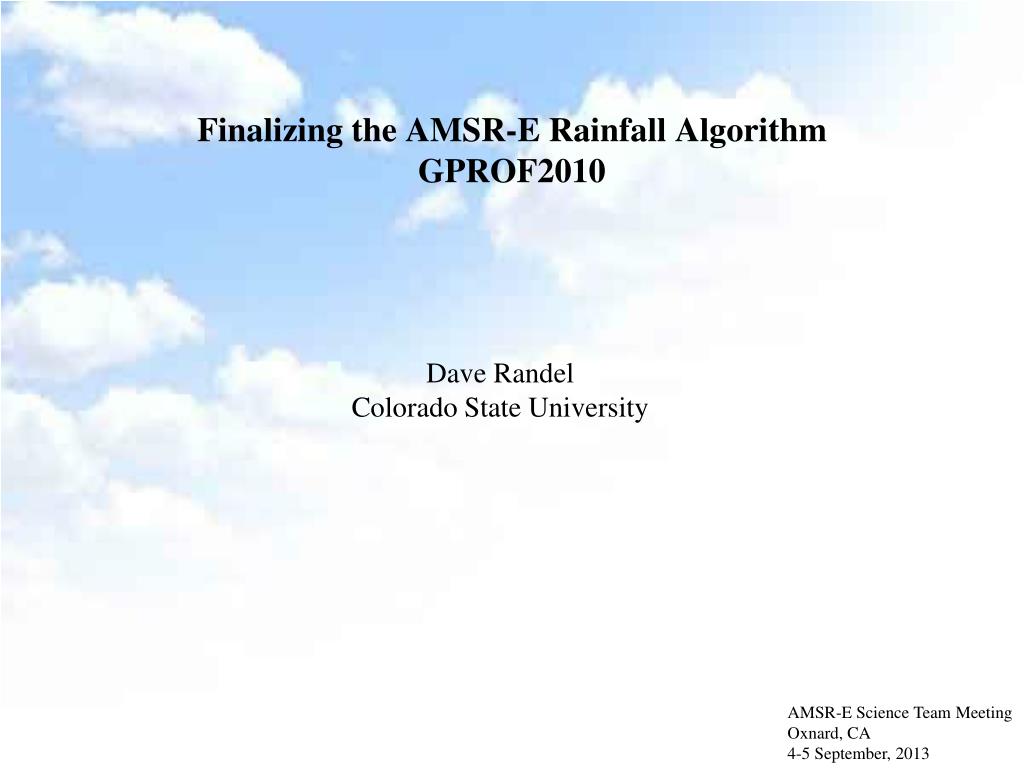 Finalizing the AMSR-E Rainfall Algorithm
GPROF2010

Dave Randel
Colorado State University

AMSR-E Science Team Meeting
Oxnard, CA
4-5 September, 2013